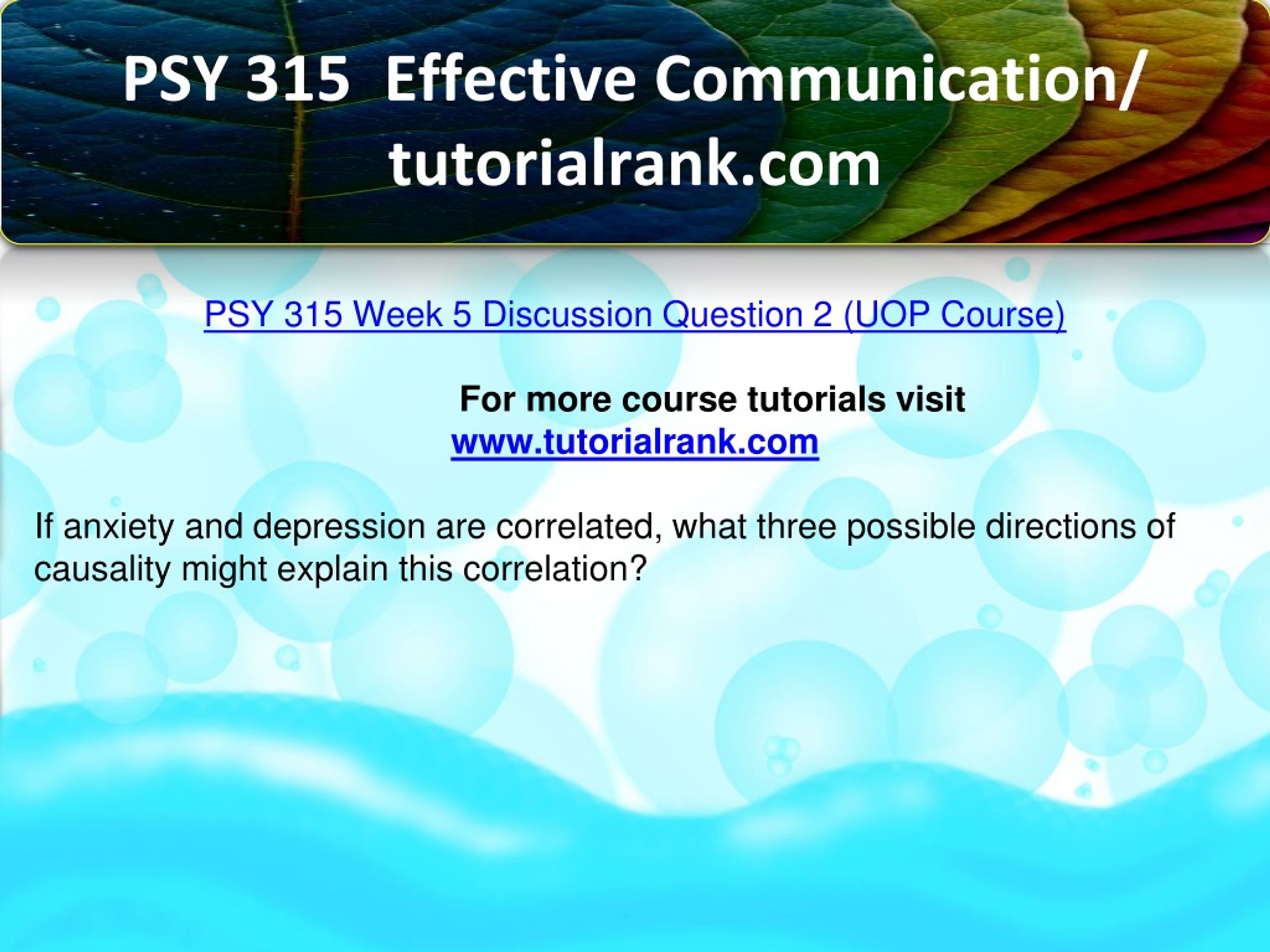 PSY 315 Effective Communication/ tutorialrank.com

PSY 315 Week 5 Discussion Question 2 (UOP Course)

For more course tutorials visit
www.tutorialrank.com

If anxiety and depression are correlated, what three possible directions of causality might explain this correlation?